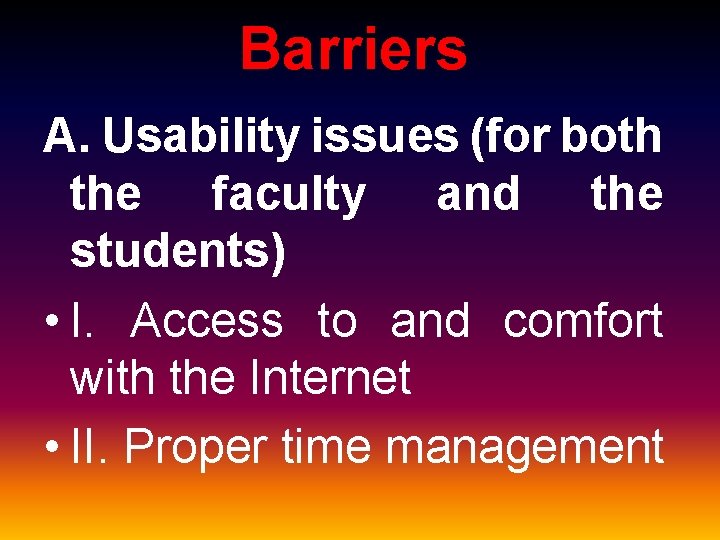 Barriers

A. Usability issues (for both the faculty and the students)

• I. Access to and comfort with the Internet

• II. Proper time management